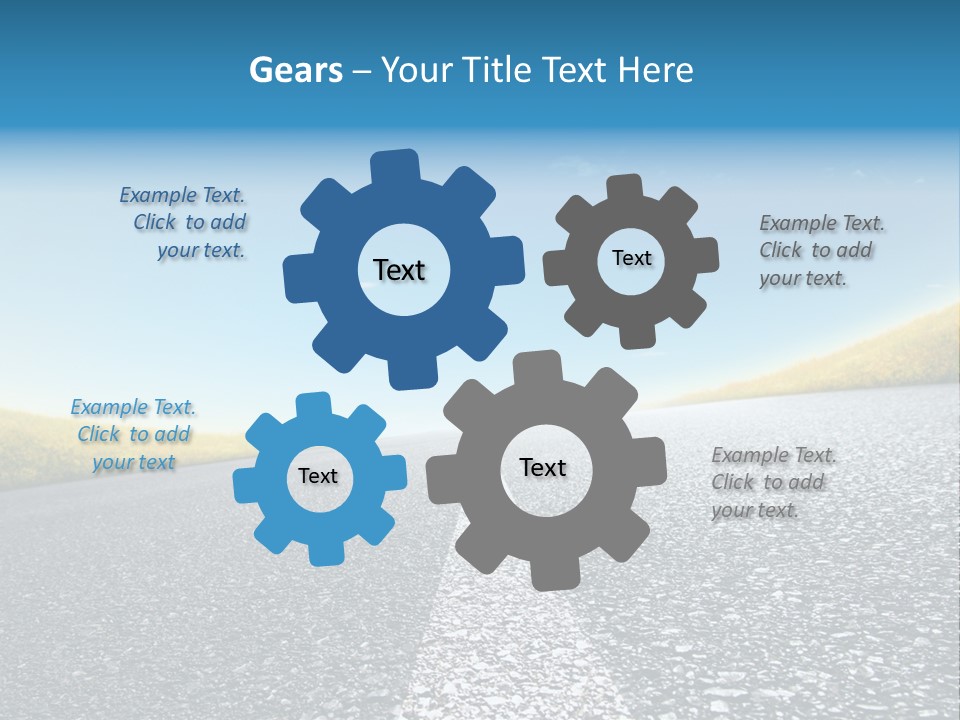 Gears – Your Title Text Here

Example Text. Click to add your text.

Text

Text

Example Text. Click to add your text.

Example Text. Click to add your text

Text

Text

Example Text. Click to add your text.